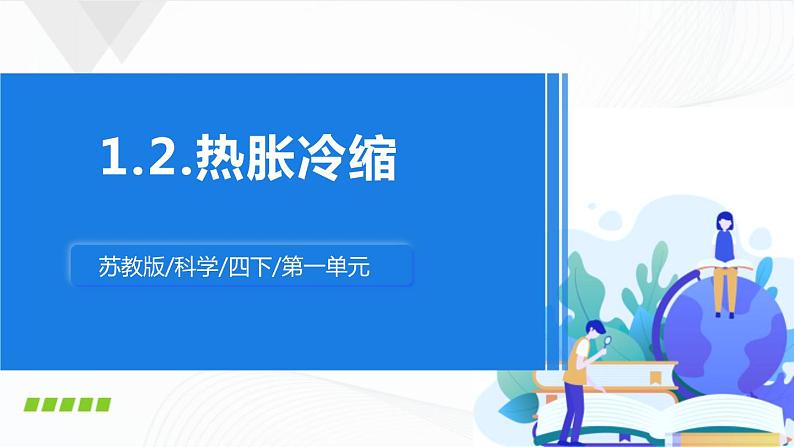 1.2.热胀冷缩

苏教版/科学/四下/第一单元